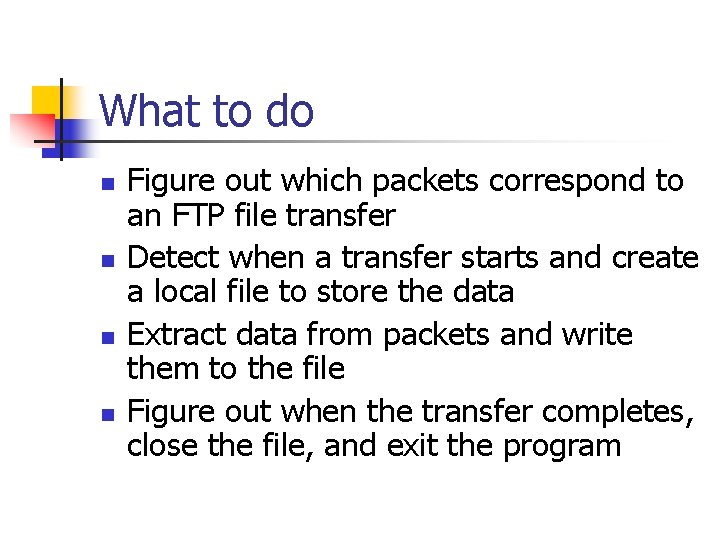 What to do

- Figure out which packets correspond to an FTP file transfer
- Detect when a transfer starts and create a local file to store the data
- Extract data from packets and write them to the file
- Figure out when the transfer completes, close the file, and exit the program